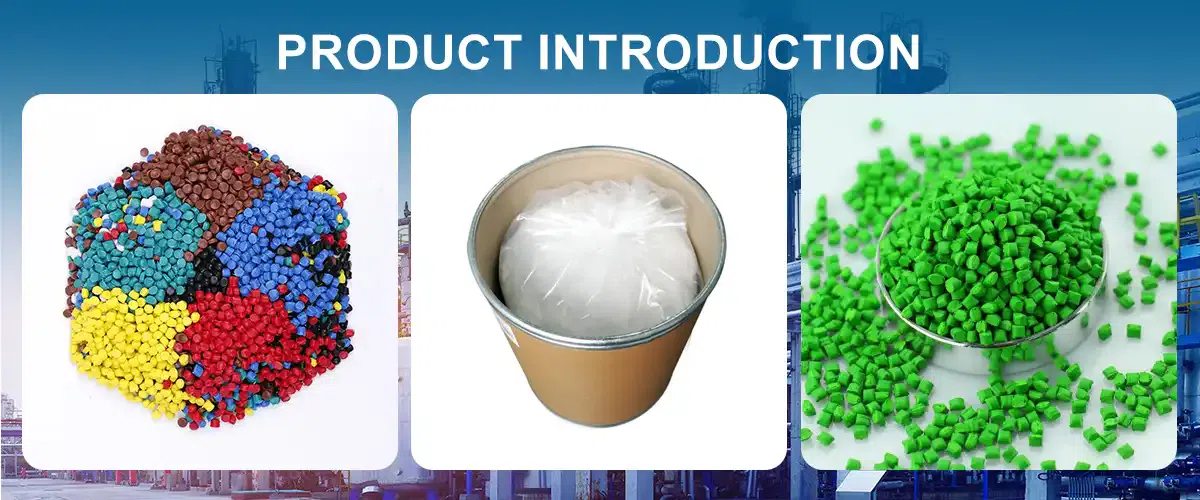 PRODUCT INTRODUCTION